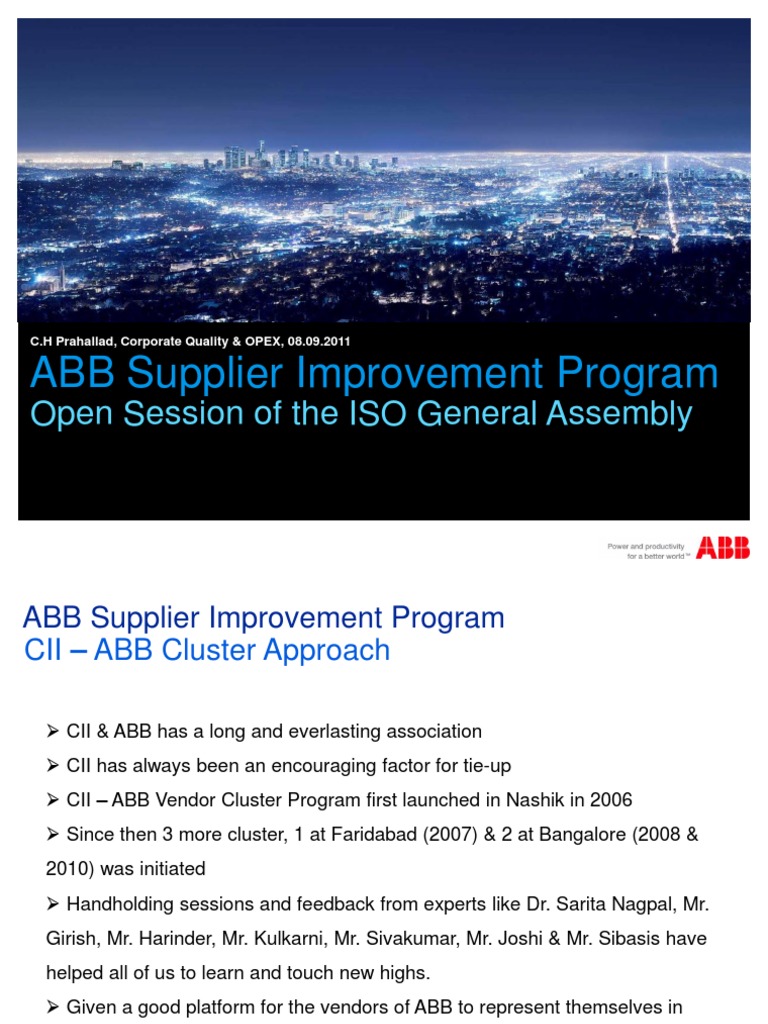 C.H Prahallad, Corporate Quality & OPEX, 08.09.2011

ABB Supplier Improvement Program

Open Session of the ISO General Assembly

Power and productivity for a better world™ ABB

ABB Supplier Improvement Program

CII – ABB Cluster Approach

➢ CII & ABB has a long and everlasting association

➢ CII has always been an encouraging factor for tie-up

➢ CII – ABB Vendor Cluster Program first launched in Nashik in 2006

➢ Since then 3 more cluster, 1 at Faridabad (2007) & 2 at Bangalore (2008 & 2010) was initiated

➢ Handholding sessions and feedback from experts like Dr. Sarita Nagpal, Mr. Girish, Mr. Harinder, Mr. Kulkarni, Mr. Sivakumar, Mr. Joshi & Mr. Sibasis have helped all of us to learn and touch new highs.

➢ Given a good platform for the vendors of ABB to represent themselves in